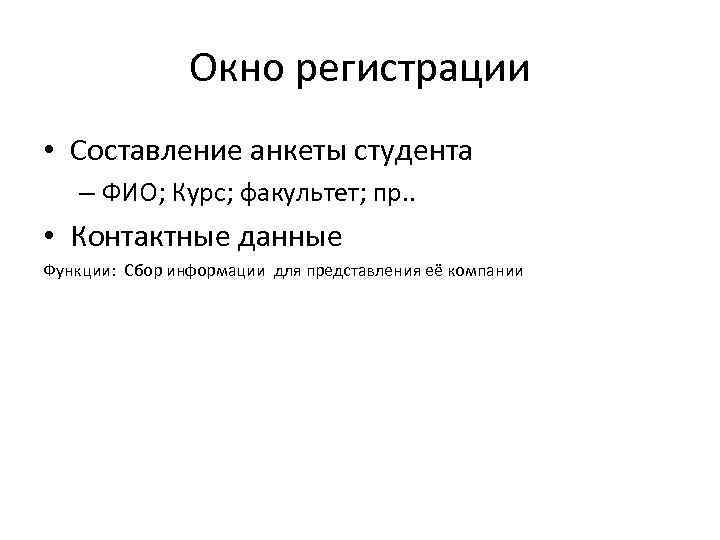 Окно регистрации

• Составление анкеты студента

– ФИО; Курс; факультет; пр..

• Контактные данные

Функции: Сбор информации для представления её компании